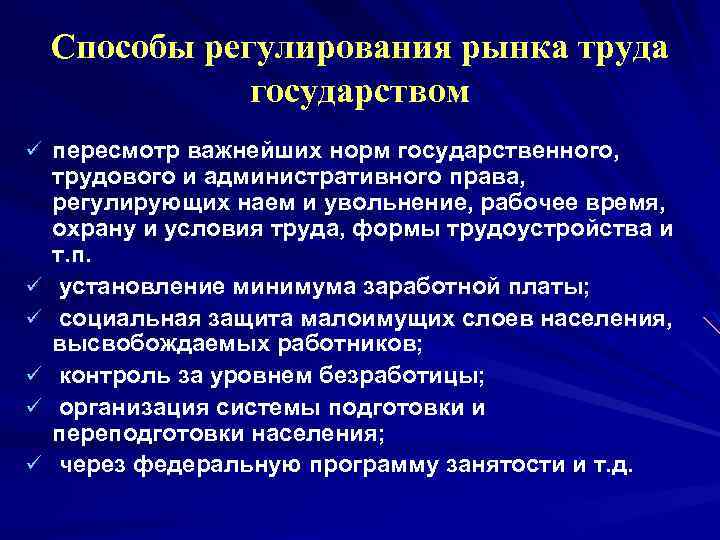 Способы регулирования рынка труда государством

✓ пересмотр важнейших норм государственного, трудового и административного права, регулирующих наем и увольнение, рабочее время, охрану и условия труда, формы трудоустройства и т.п.

✓ установление минимума заработной платы;

✓ социальная защита малоимущих слоев населения, высвобождаемых работников;

✓ контроль за уровнем безработицы;

✓ организация системы подготовки и переподготовки населения;

✓ через федеральную программу занятости и т.д.